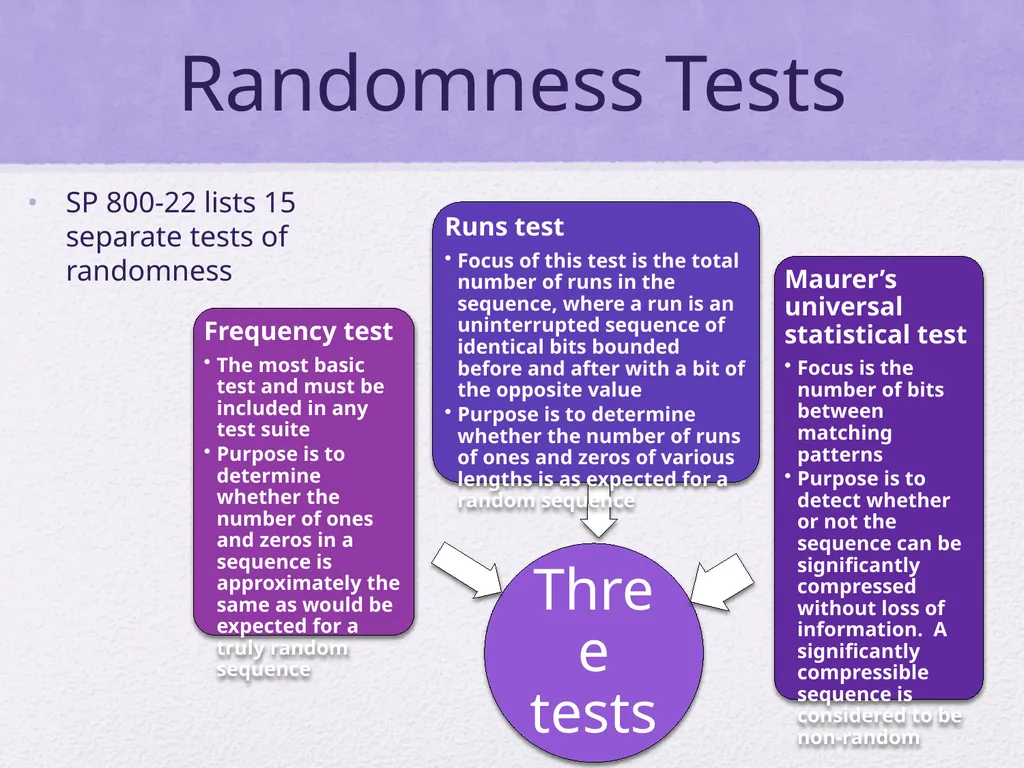 Randomness Tests

• SP 800-22 lists 15 separate tests of randomness

Frequency test

• The most basic test and must be included in any test suite
• Purpose is to determine whether the number of ones and zeros in a sequence is approximately the same as would be expected for a truly random sequence

Runs test

• Focus of this test is the total number of runs in the sequence, where a run is an uninterrupted sequence of identical bits bounded before and after with a bit of the opposite value
• Purpose is to determine whether the number of runs of ones and zeros of various lengths is as expected for a random sequence

Maurer's universal statistical test

• Focus is the number of bits between matching patterns
• Purpose is to detect whether or not the sequence can be significantly compressed without loss of information. A significantly compressible sequence is considered to be non-random

Three tests